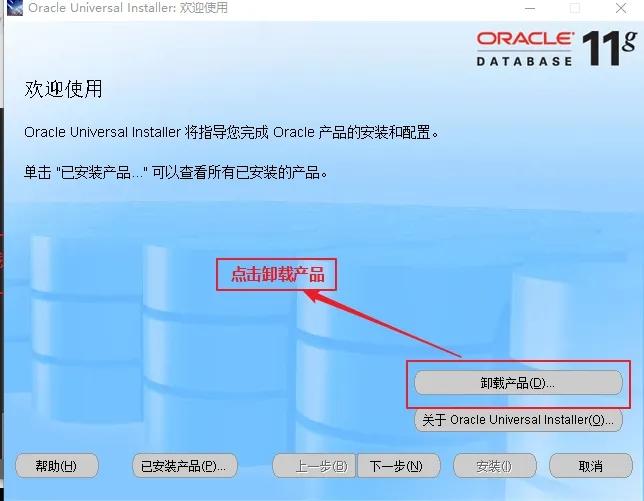 Oracle Universal Installer: 欢迎使用

ORACLE DATABASE 11g

欢迎使用

Oracle Universal Installer 将指导您完成 Oracle 产品的安装和配置。

单击 "已安装产品..." 可以查看所有已安装的产品。

点击卸载产品

卸载产品(D)...

关于 Oracle Universal Installer(O)...

帮助(H)

已安装产品(P)...

上一步(B)

下一步(N)

安装(I)

取消